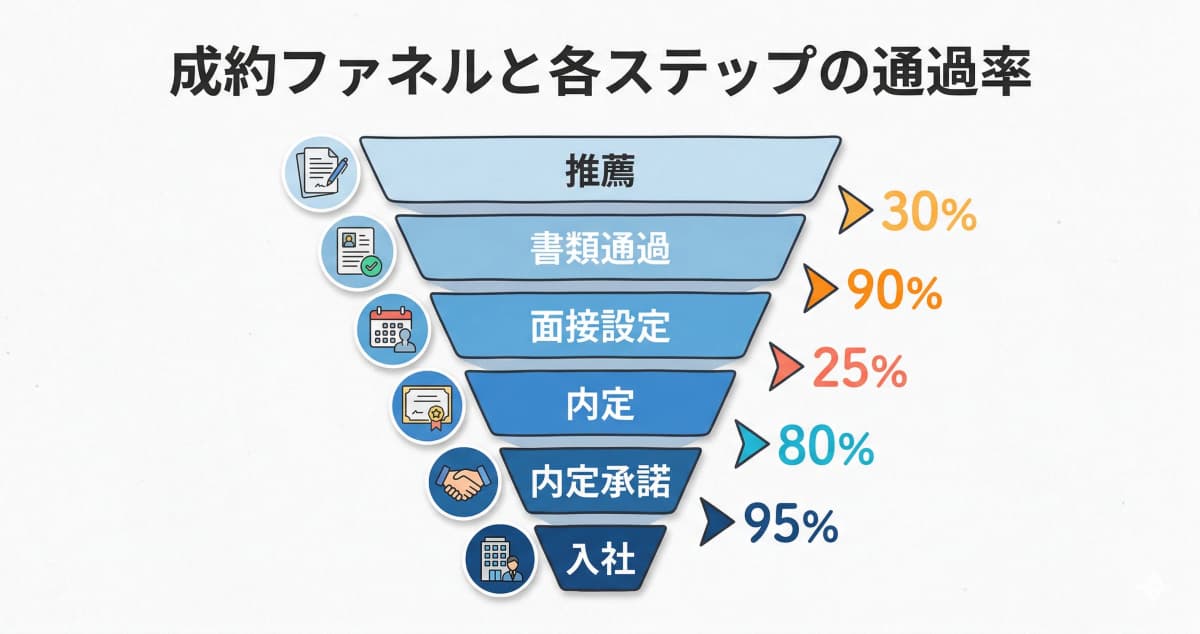 成約ファネルと各ステップの通過率

推薦

30%

書類通過

90%

面接設定

25%

内定

80%

内定承諾

95%

入社